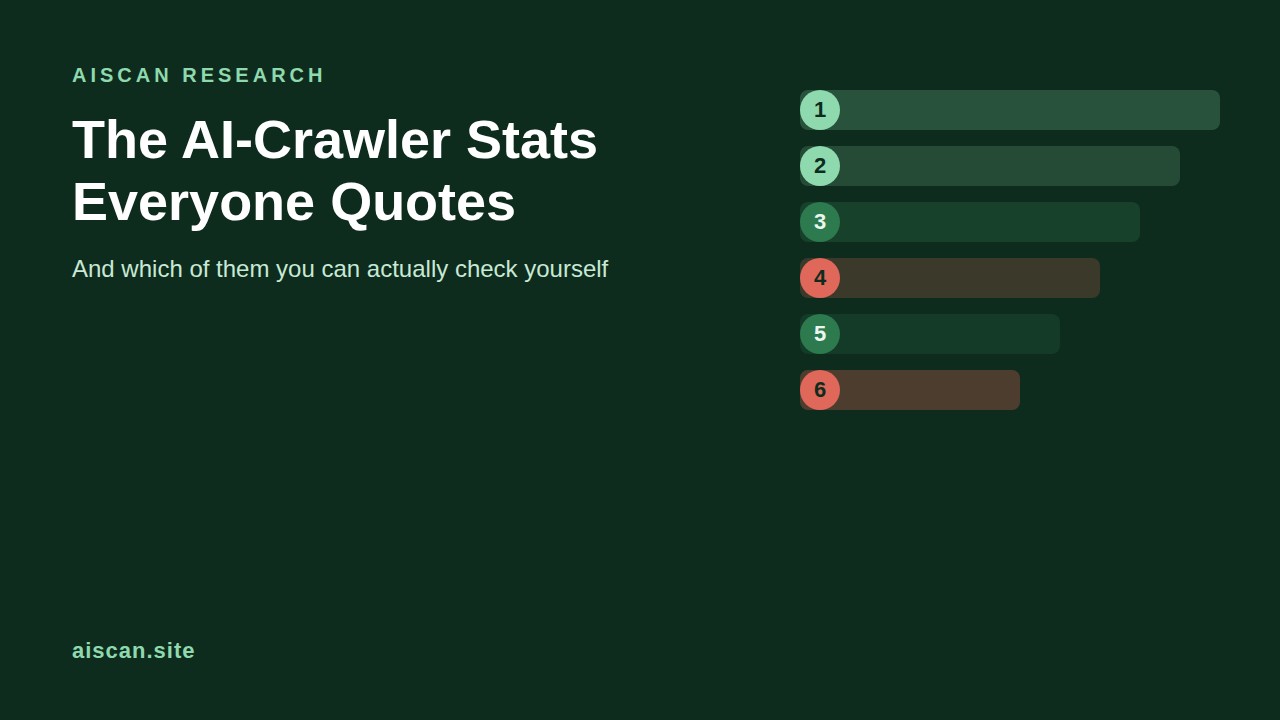 AISCAN RESEARCH

The AI-Crawler Stats Everyone Quotes

And which of them you can actually check yourself

1
2
3
4
5
6

aiscan.site